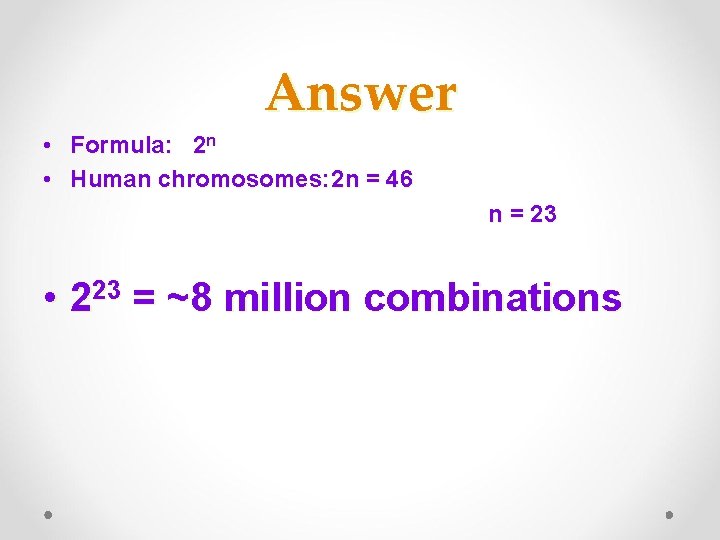 Answer

• Formula: $2^n$
• Human chromosomes: $2n = 46$

$n = 23$

• $2^{23}$ = ~8 million combinations